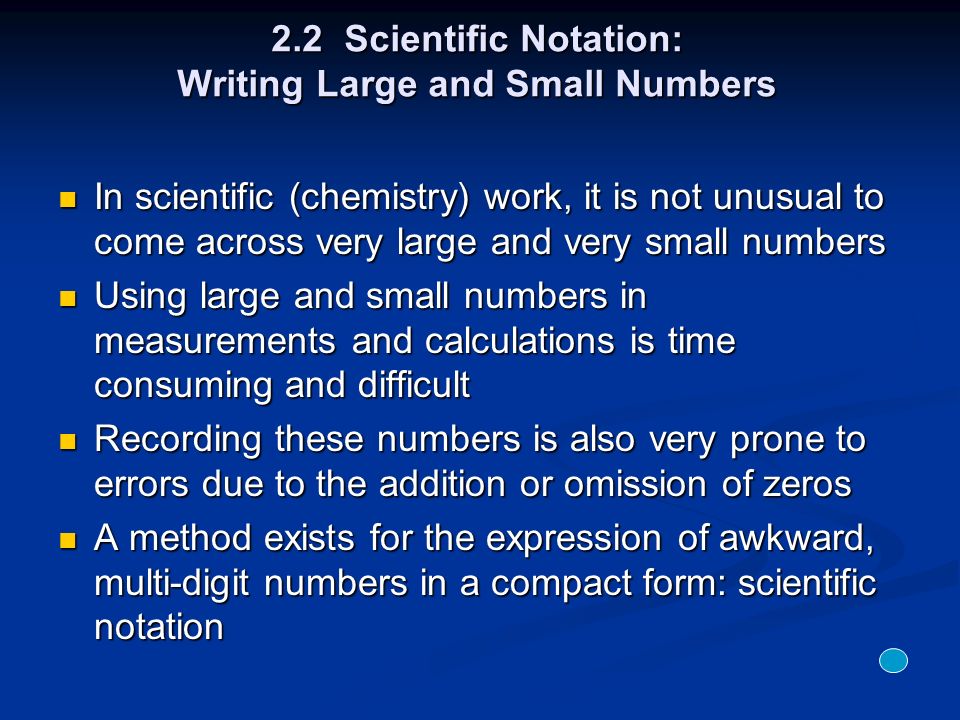 2.2 Scientific Notation:
Writing Large and Small Numbers

- In scientific (chemistry) work, it is not unusual to come across very large and very small numbers
- Using large and small numbers in measurements and calculations is time consuming and difficult
- Recording these numbers is also very prone to errors due to the addition or omission of zeros
- A method exists for the expression of awkward, multi-digit numbers in a compact form: scientific notation